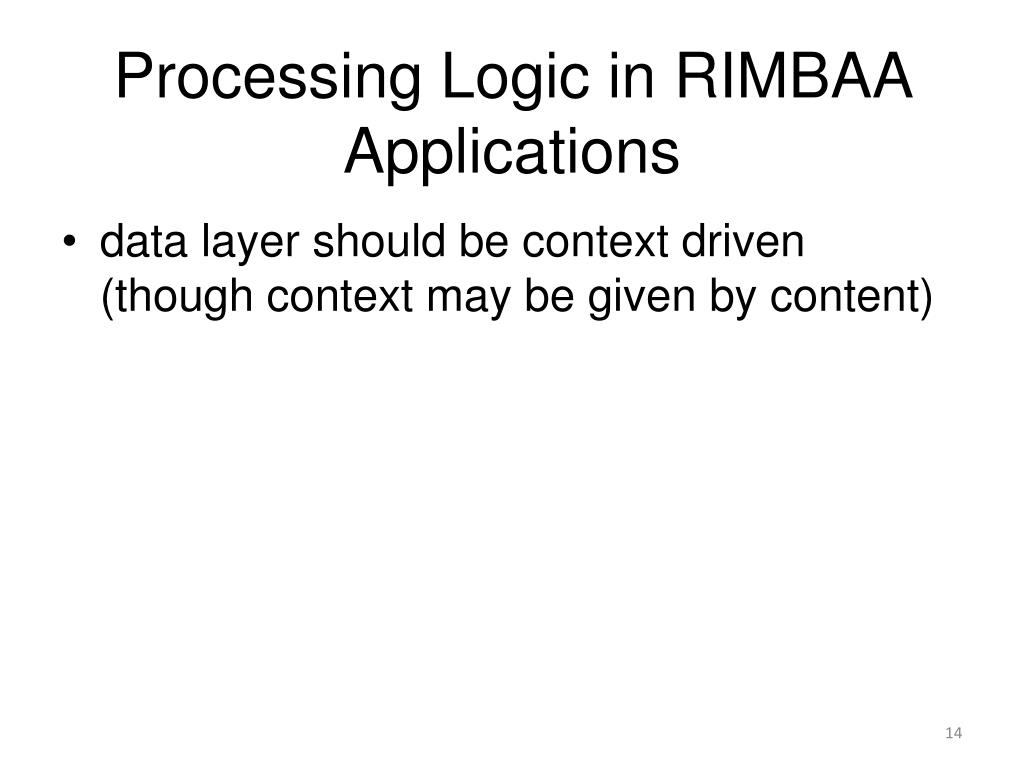 Processing Logic in RIMBAA Applications

• data layer should be context driven (though context may be given by content)

14